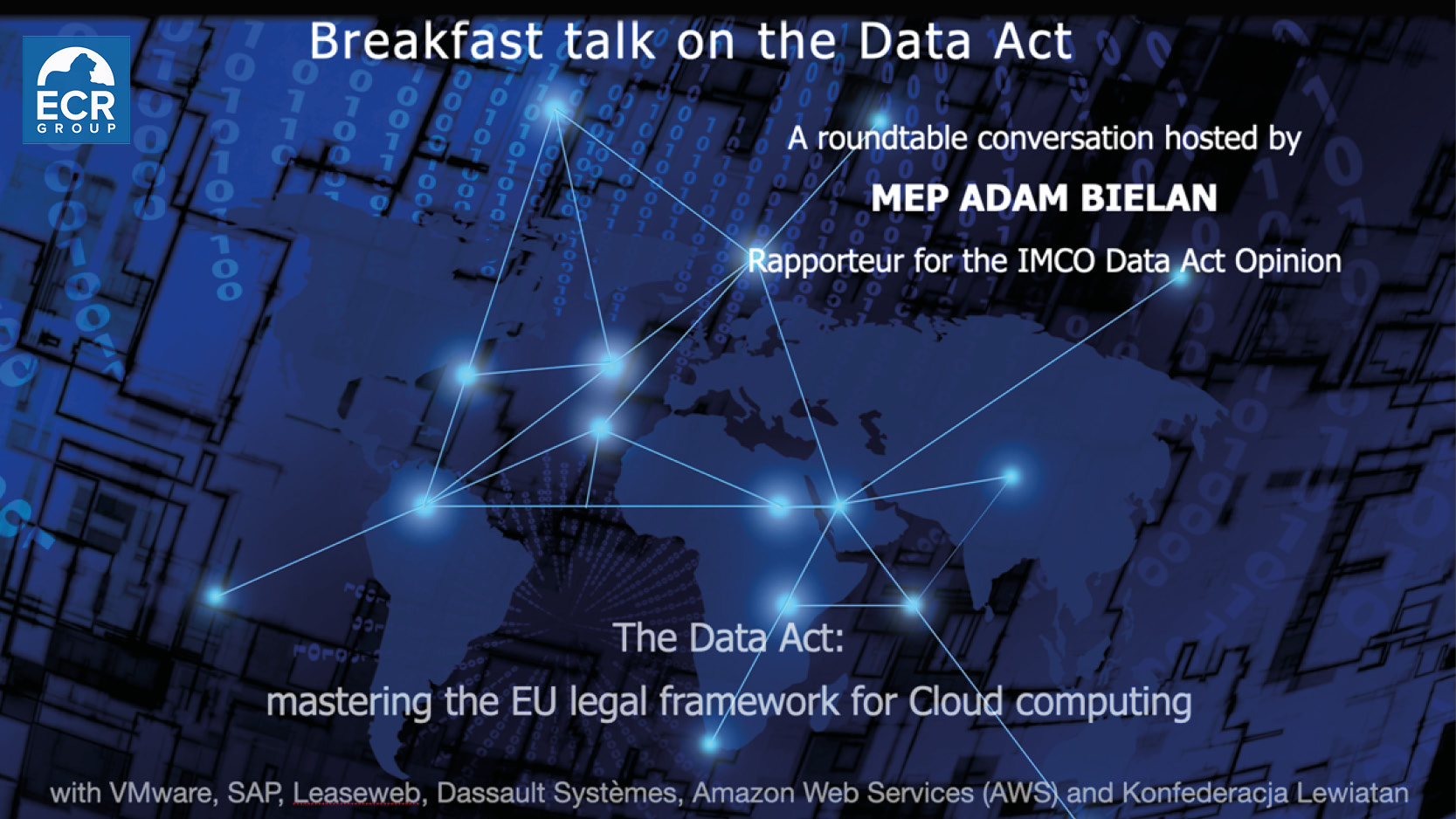 ECR GROUP

Breakfast talk on the Data Act

A roundtable conversation hosted by

MEP ADAM BIELAN

Rapporteur for the IMCO Data Act Opinion

The Data Act:

mastering the EU legal framework for Cloud computing

with VMware, SAP, Leaseweb, Dassault Systèmes, Amazon Web Services (AWS) and Konfederacja Lewiatan